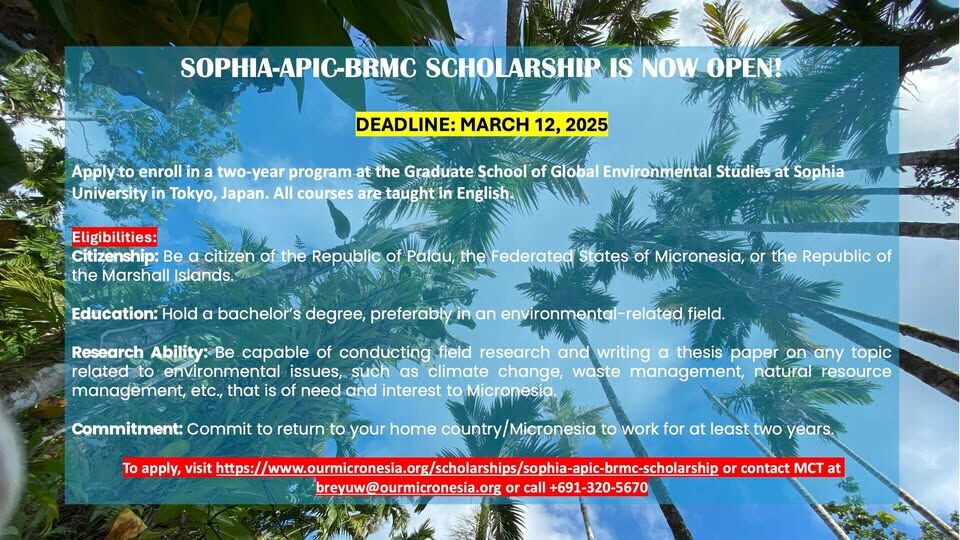 SOPHIA-APIC-BRMC SCHOLARSHIP IS NOW OPEN!

DEADLINE: MARCH 12, 2025

Apply to enroll in a two-year program at the Graduate School of Global Environmental Studies at Sophia University in Tokyo, Japan. All courses are taught in English.

Eligibilities:
Citizenship: Be a citizen of the Republic of Palau, the Federated States of Micronesia, or the Republic of the Marshall Islands.

Education: Hold a bachelor's degree, preferably in an environmental-related field.

Research Ability: Be capable of conducting field research and writing a thesis paper on any topic related to environmental issues, such as climate change, waste management, natural resource management, etc., that is of need and interest to Micronesia.

Commitment: Commit to return to your home country/Micronesia to work for at least two years.

To apply, visit https://www.ourmicronesia.org/scholarships/sophia-apic-brmc-scholarship or contact MCT at breyuw@ourmicronesia.org or call +691-320-5670